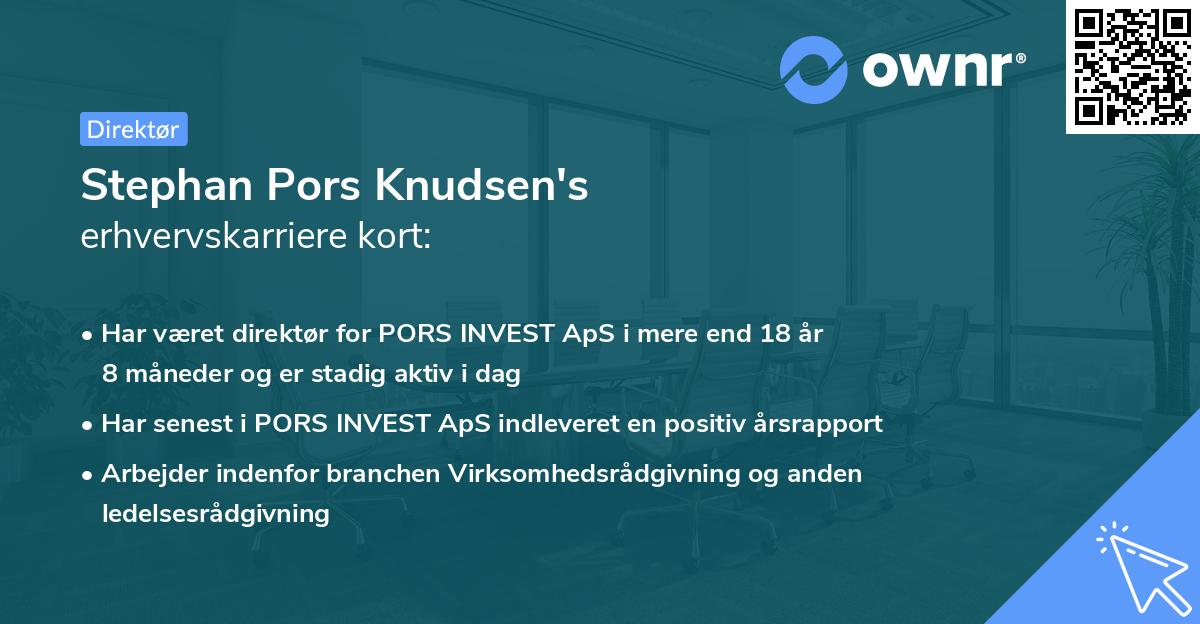 ownr®

Direktør

Stephan Pors Knudsen's
erhvervskarriere kort:

• Har været direktør for PORS INVEST ApS i mere end 18 år 8 måneder og er stadig aktiv i dag
• Har senest i PORS INVEST ApS indleveret en positiv årsrapport
• Arbejder indenfor branchen Virksomhedsrådgivning og anden ledelsesrådgivning